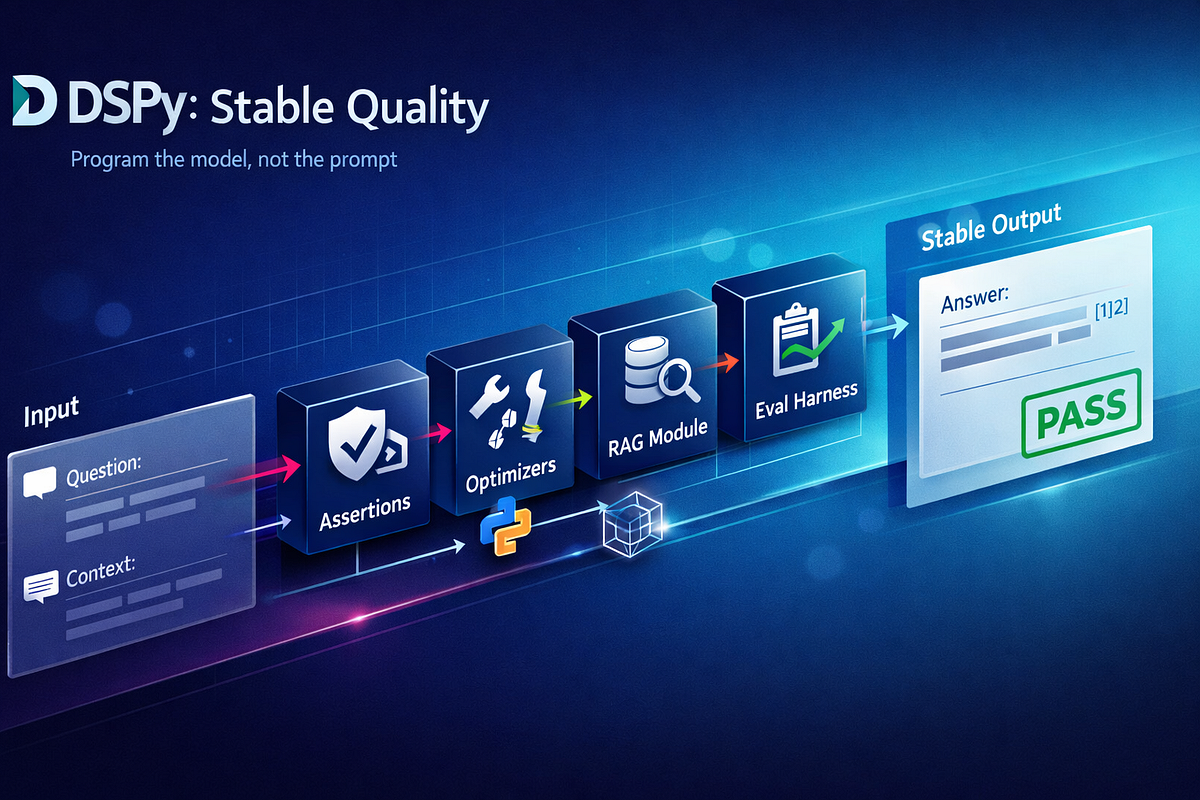 DSPy: Stable Quality

Program the model, not the prompt

Input

Question:

Context:

Assertions

Optimizers

RAG Module

Eval Harness

Stable Output

Answer:

[1]2]

PASS